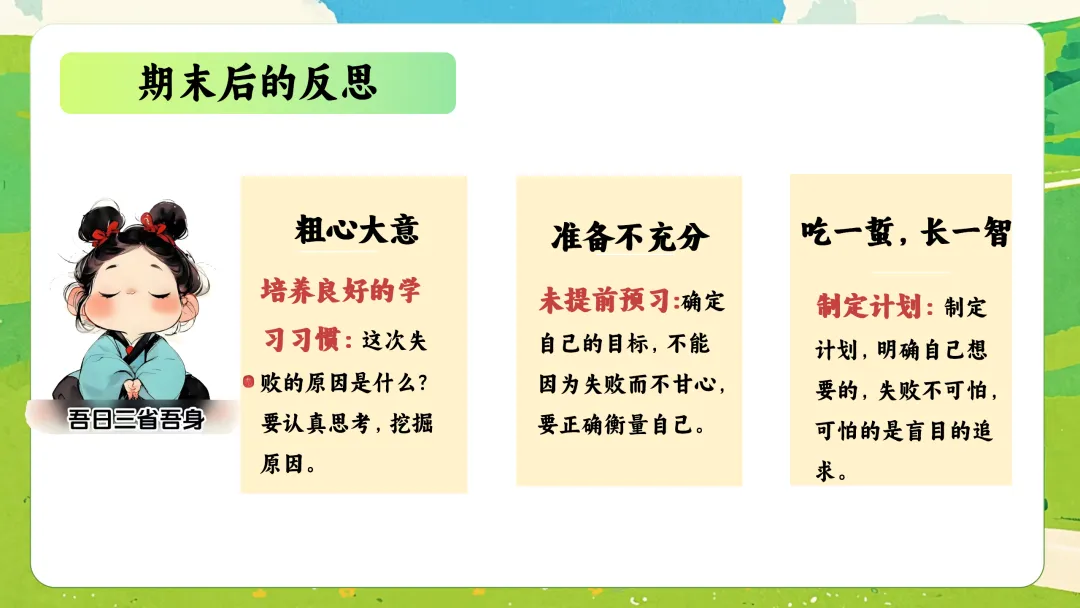 期末后的反思

吾日三省吾身

粗心大意

培养良好的学习习惯：这次失败的原因是什么？要认真思考，挖掘原因。

准备不充分

未提前预习：确定自己的目标，不能因为失败而不甘心，要正确衡量自己。

吃一堑，长一智

制定计划：制定计划，明确自己想要的，失败不可怕，可怕的是盲目的追求。